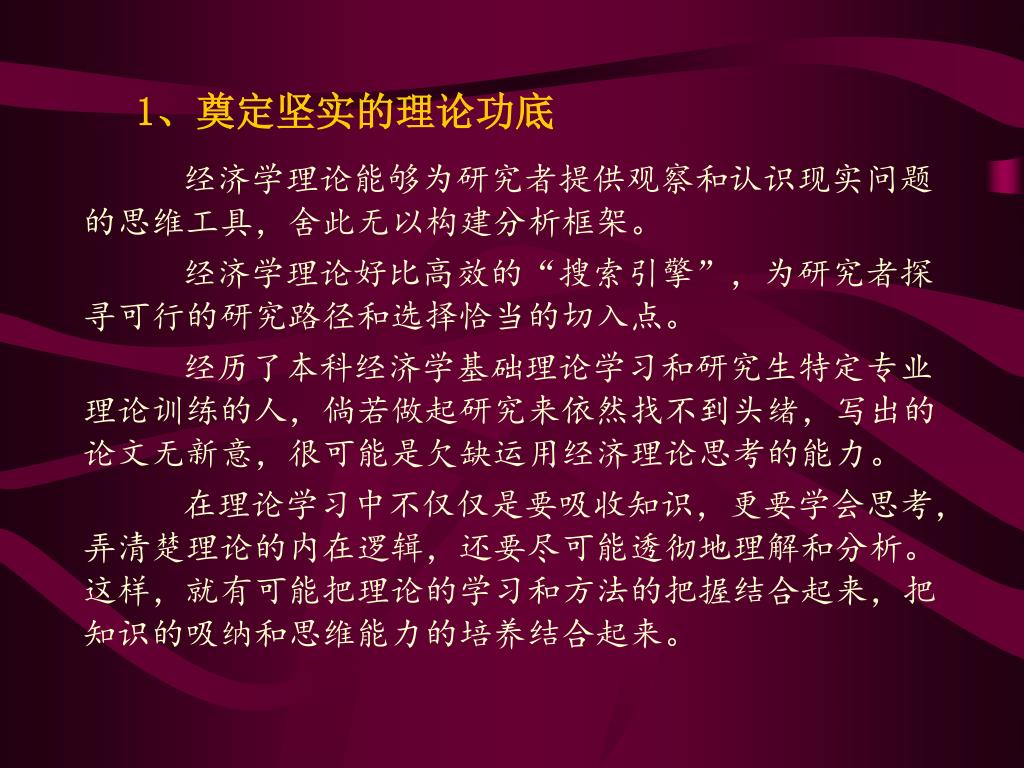 1、奠定坚实的理论功底

经济学理论能够为研究者提供观察和认识现实问题的思维工具，舍此无以构建分析框架。

经济学理论好比高效的“搜索引擎”，为研究者探寻可行的研究路径和选择恰当的切入点。

经历了本科经济学基础理论学习和研究生特定专业理论训练的人，倘若做起研究来依然找不到头绪，写出的论文无新意，很可能是欠缺运用经济理论思考的能力。

在理论学习中不仅仅是要吸收知识，更要学会思考，弄清楚理论的内在逻辑，还要尽可能透彻地理解和分析。这样，就有可能把理论的学习和方法的把握结合起来，把知识的吸纳和思维能力的培养结合起来。